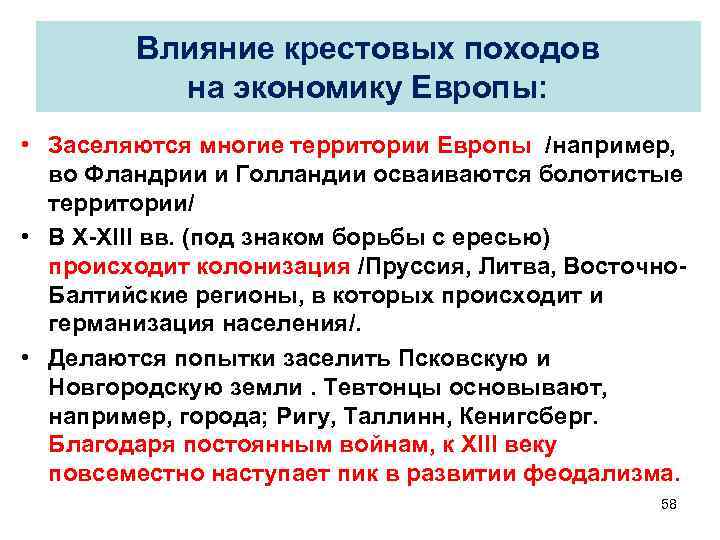 Влияние крестовых походов на экономику Европы:

• Заселяются многие территории Европы /например, во Фландрии и Голландии осваиваются болотистые территории/

• В X-XIII вв. (под знаком борьбы с ересью) происходит колонизация /Пруссия, Литва, Восточно-Балтийские регионы, в которых происходит и германизация населения/.

• Делаются попытки заселить Псковскую и Новгородскую земли . Тевтонцы основывают, например, города; Ригу, Таллинн, Кенигсберг. Благодаря постоянным войнам, к XIII веку повсеместно наступает пик в развитии феодализма.

58